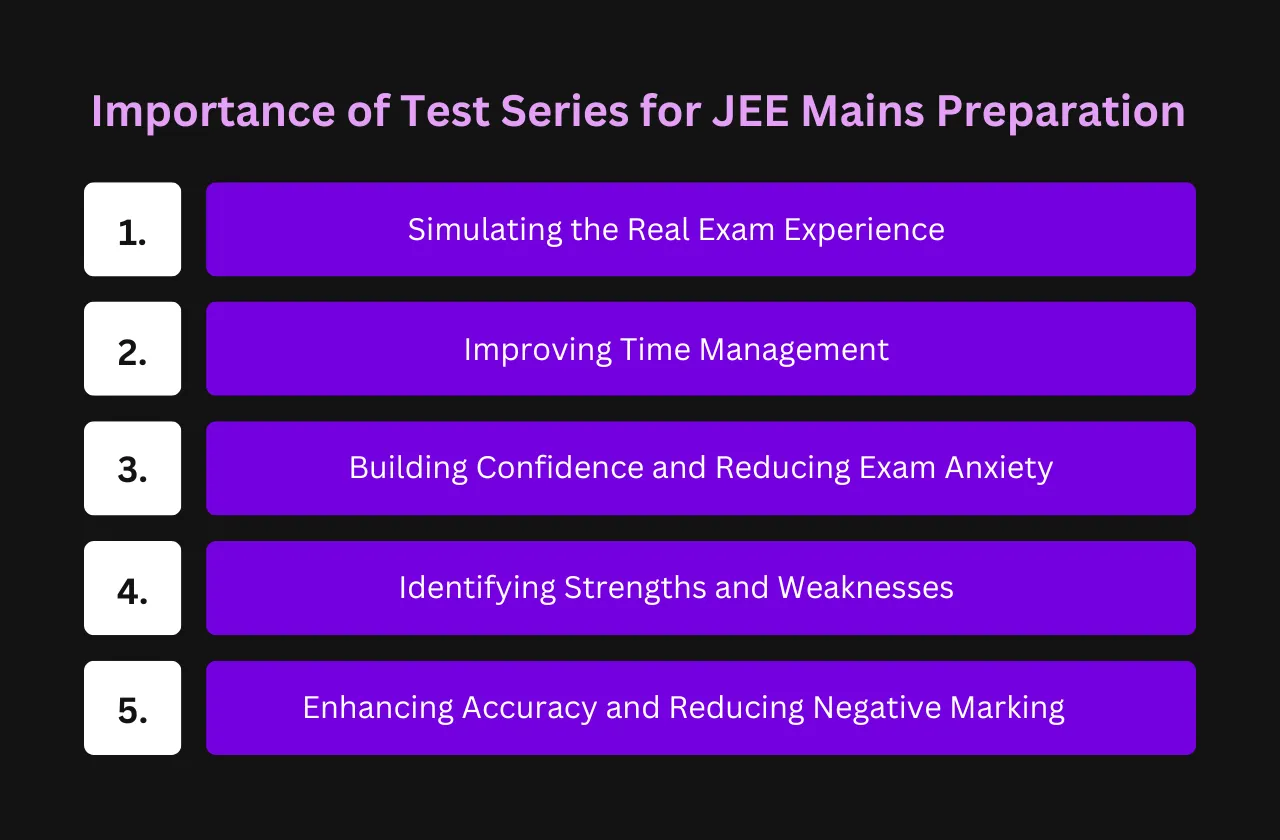 Importance of Test Series for JEE Mains Preparation

1. Simulating the Real Exam Experience

2. Improving Time Management

3. Building Confidence and Reducing Exam Anxiety

4. Identifying Strengths and Weaknesses

5. Enhancing Accuracy and Reducing Negative Marking